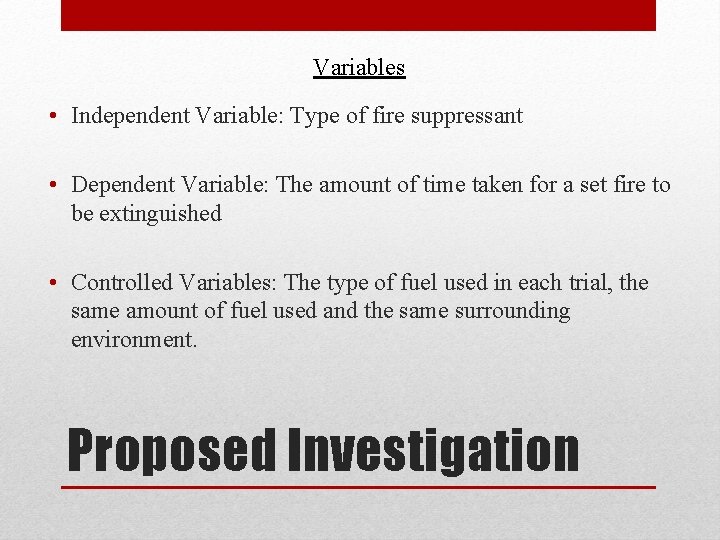 Variables

• Independent Variable: Type of fire suppressant

• Dependent Variable: The amount of time taken for a set fire to be extinguished

• Controlled Variables: The type of fuel used in each trial, the same amount of fuel used and the same surrounding environment.

Proposed Investigation